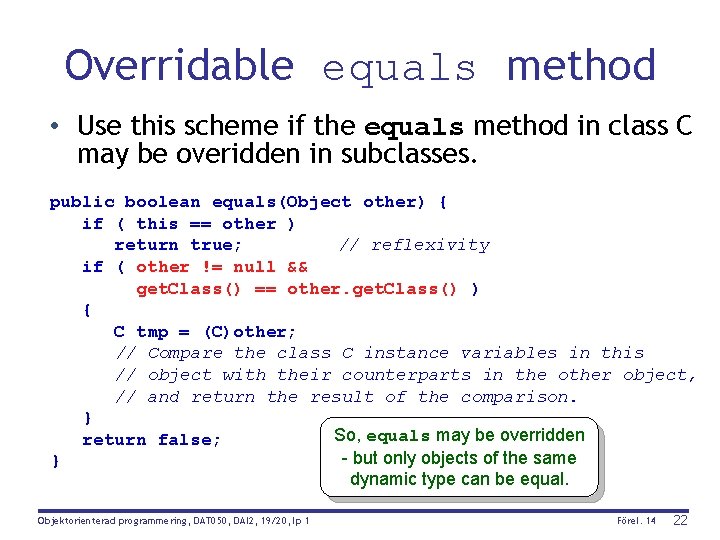 Overridable equals method

• Use this scheme if the equals method in class C may be overidden in subclasses.

public boolean equals(Object other) {
    if ( this == other )
        return true;          // reflexivity
    if ( other != null &&
          getClass() == other.getClass() )
    {
        C tmp = (C)other;
        // Compare the class C instance variables in this
        // object with their counterparts in the other object,
        // and return the result of the comparison.
    }
    return false;
}

So, equals may be overridden - but only objects of the same dynamic type can be equal.

Objektorienterad programmering, DAT050, DAI2, 19/20, lp 1

Förel. 14 22